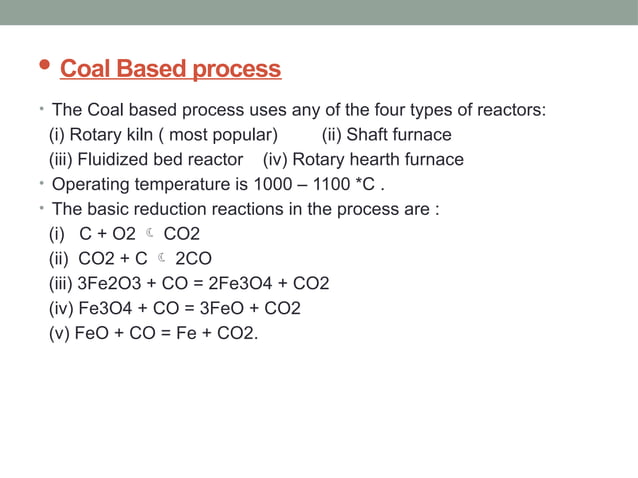 • Coal Based process

• The Coal based process uses any of the four types of reactors:
(i) Rotary kiln ( most popular) (ii) Shaft furnace
(iii) Fluidized bed reactor (iv) Rotary hearth furnace
• Operating temperature is 1000 – 1100 *C .
• The basic reduction reactions in the process are :
(i) C + O2 ☾ CO2
(ii) CO2 + C ☾ 2CO
(iii) 3Fe2O3 + CO = 2Fe3O4 + CO2
(iv) Fe3O4 + CO = 3FeO + CO2
(v) FeO + CO = Fe + CO2.